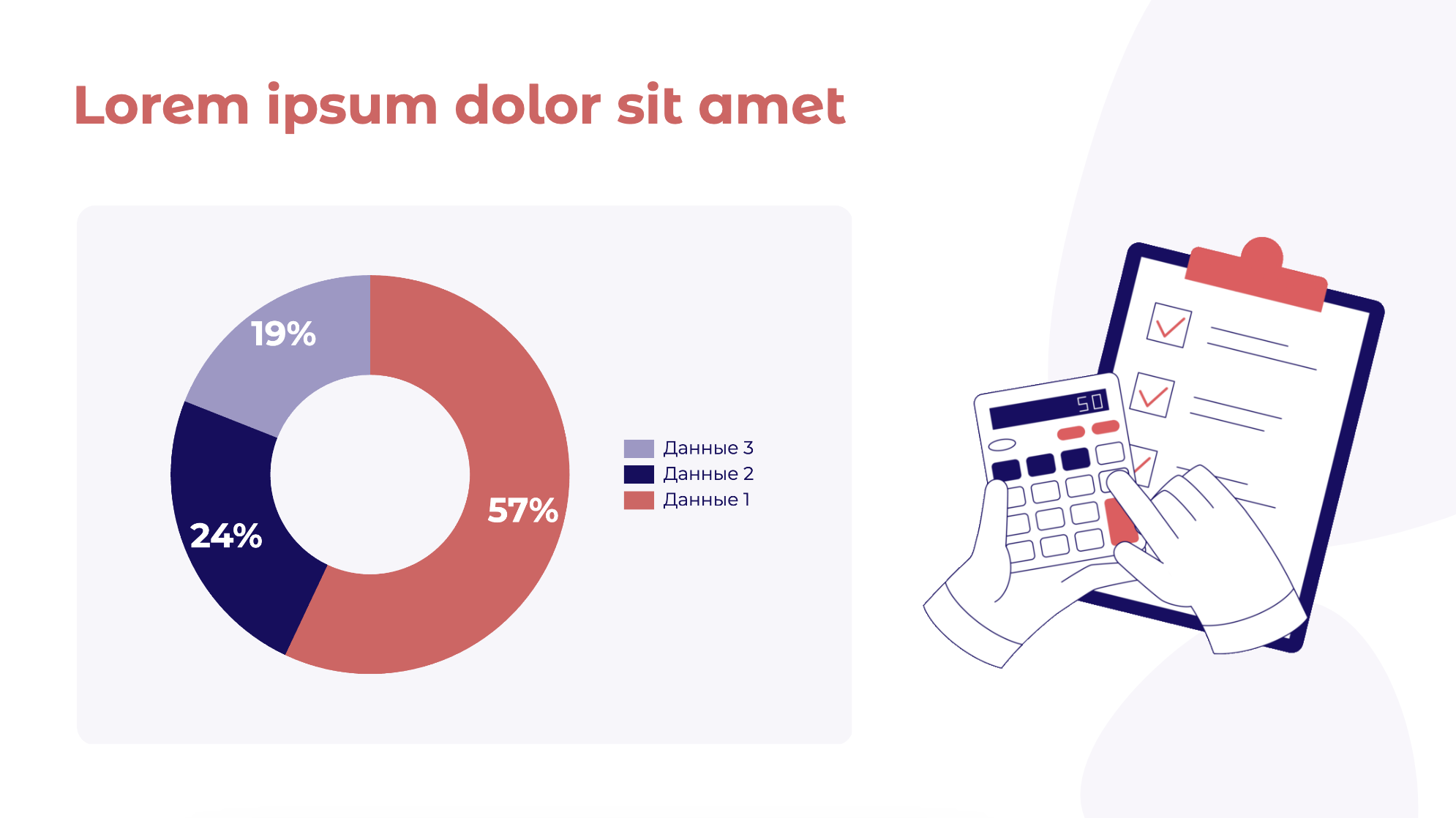 Lorem ipsum dolor sit amet

19%

24%

57%

Данные 3
Данные 2
Данные 1

50